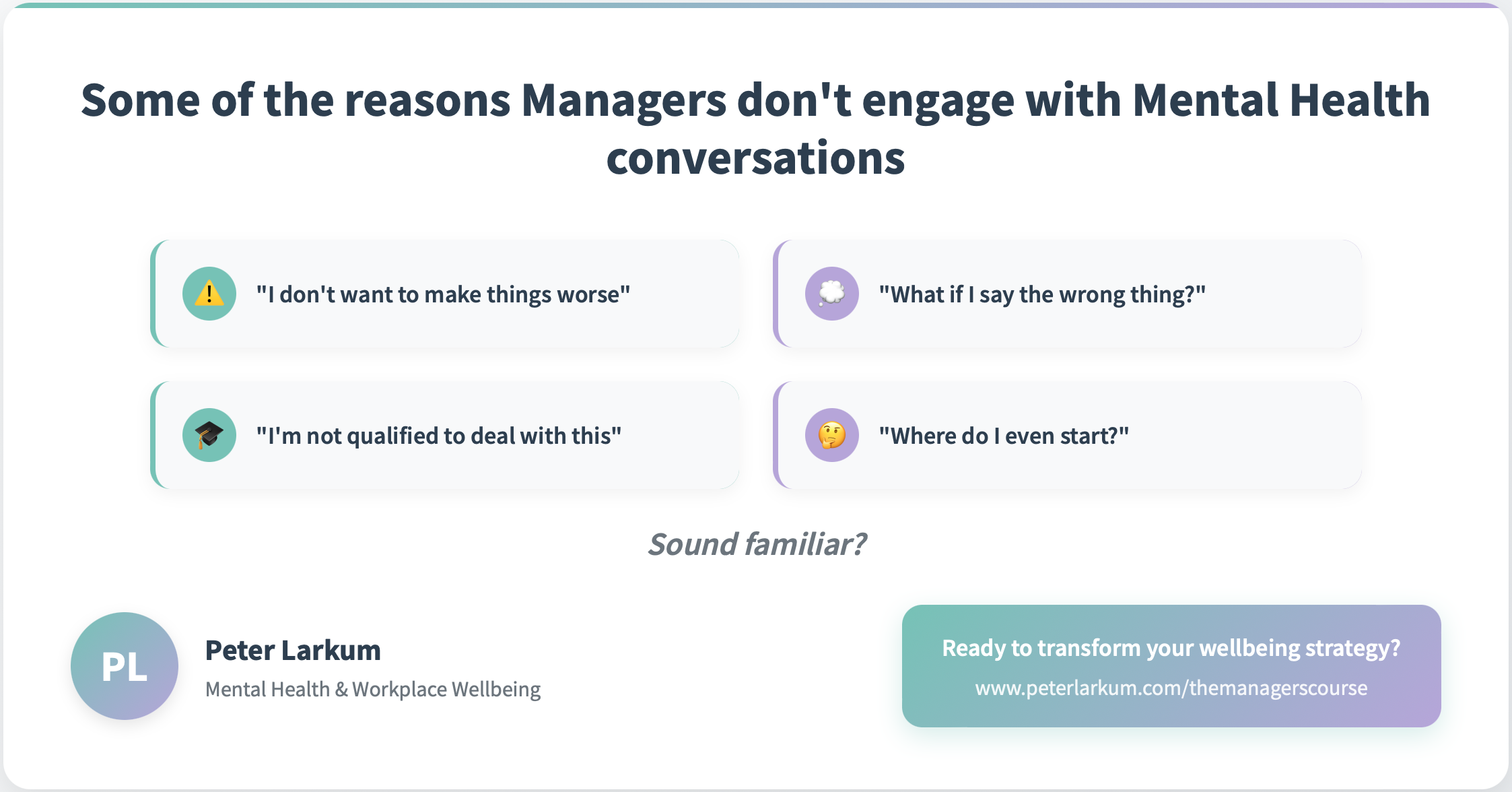 Some of the reasons Managers don't engage with Mental Health conversations

"I don't want to make things worse"

"What if I say the wrong thing?"

"I'm not qualified to deal with this"

"Where do I even start?"

Sound familiar?

PL

Peter Larkum

Mental Health & Workplace Wellbeing

Ready to transform your wellbeing strategy?

www.peterlarkum.com/themanagerscourse